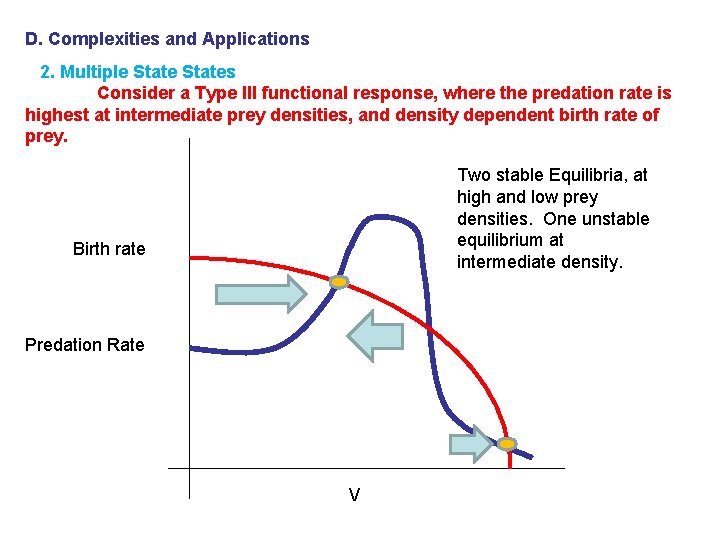 D. Complexities and Applications

2. Multiple State States

Consider a Type III functional response, where the predation rate is highest at intermediate prey densities, and density dependent birth rate of prey.

Two stable Equilibria, at high and low prey densities. One unstable equilibrium at intermediate density.

Birth rate

Predation Rate

V